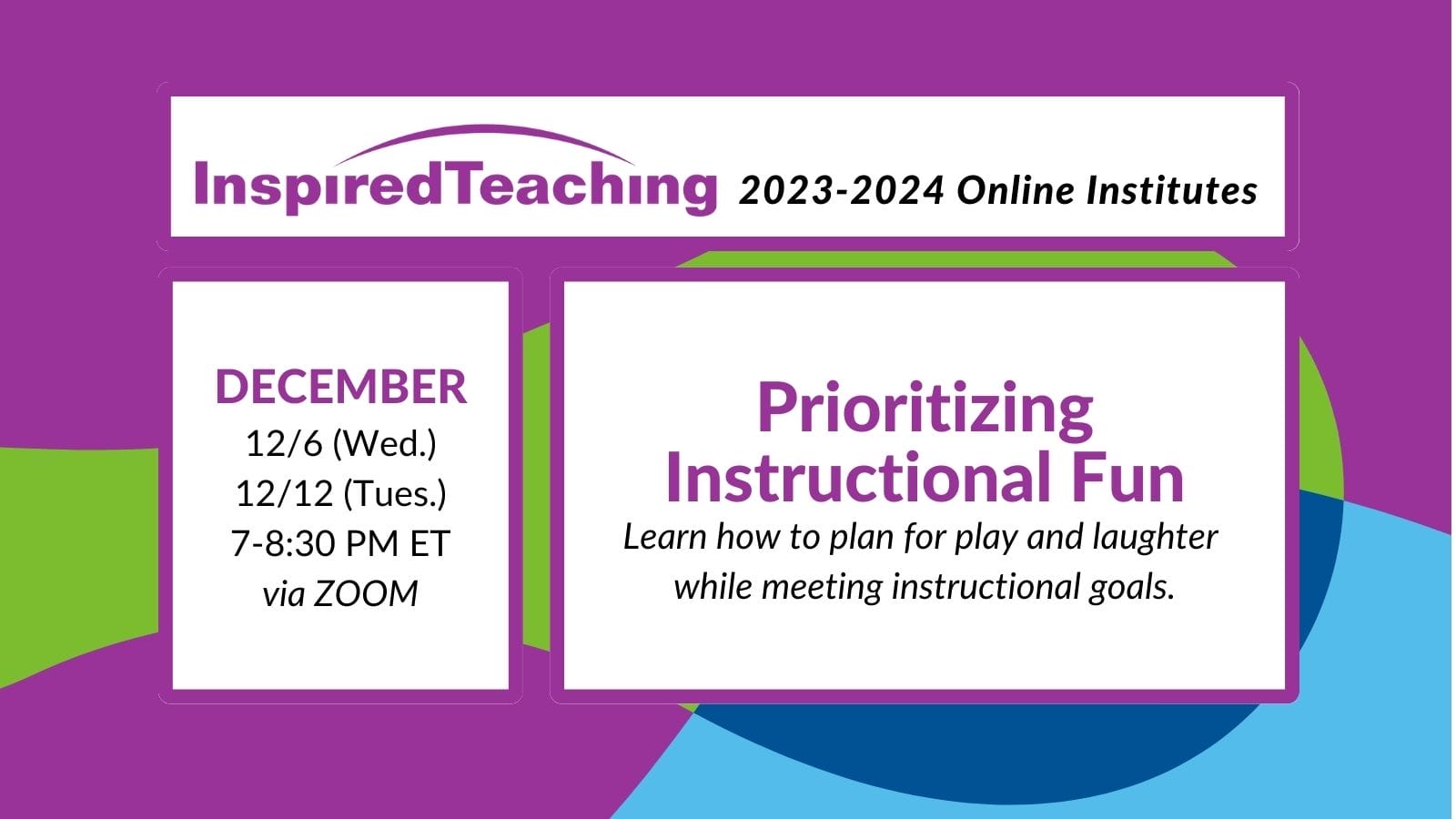 InspiredTeaching 2023-2024 Online Institutes

DECEMBER
12/6 (Wed.)
12/12 (Tues.)
7-8:30 PM ET
via ZOOM

Prioritizing Instructional Fun
Learn how to plan for play and laughter while meeting instructional goals.